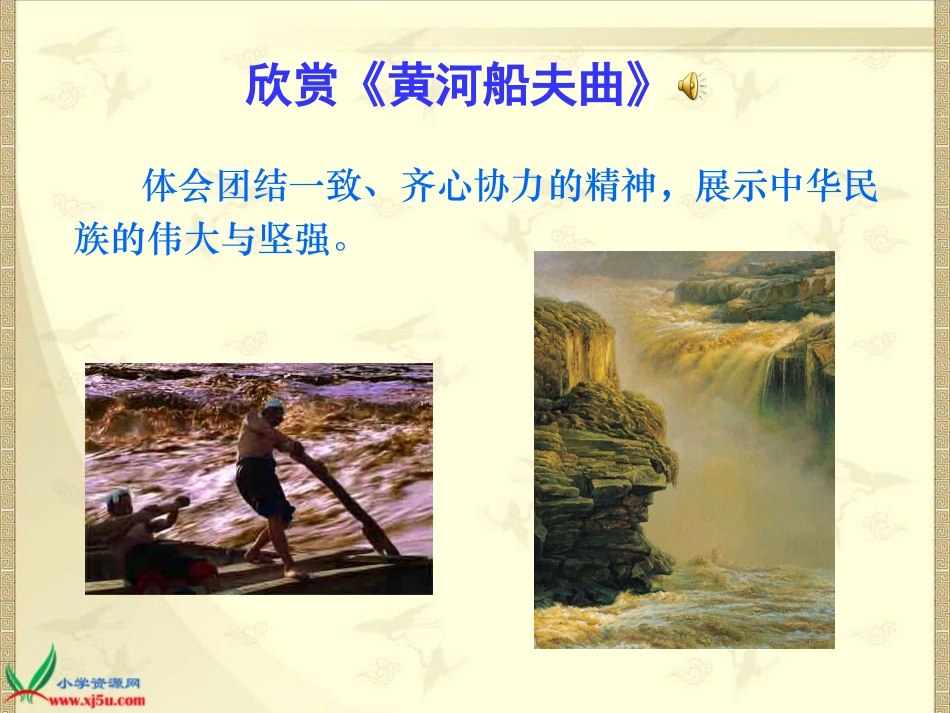 欣赏《黄河船夫曲》

体会团结一致、齐心协力的精神，展示中华民族的伟大与坚强。

小学资源网
www.xj5u.com